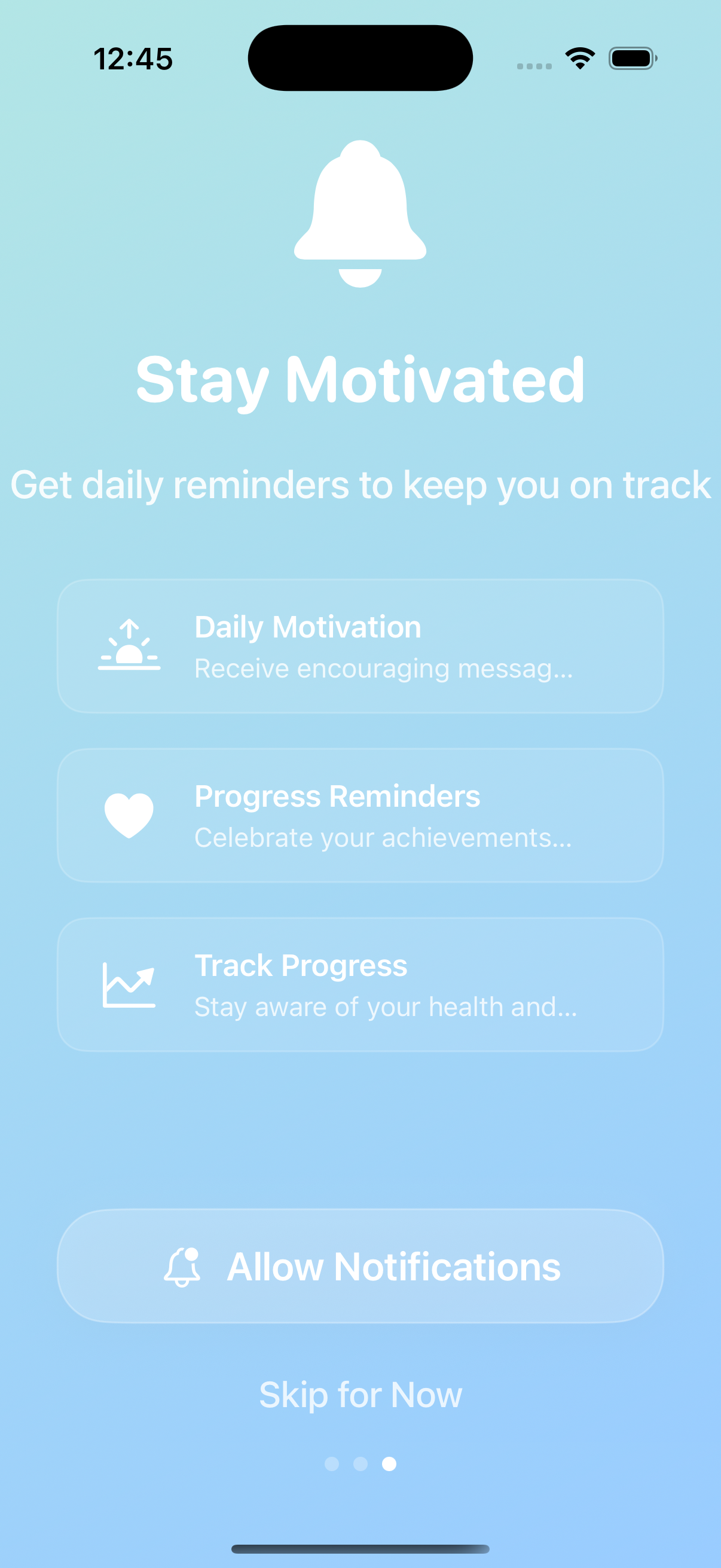 12:45

Stay Motivated

Get daily reminders to keep you on track

Daily Motivation
Receive encouraging messag...

Progress Reminders
Celebrate your achievements...

Track Progress
Stay aware of your health and...

Allow Notifications

Skip for Now